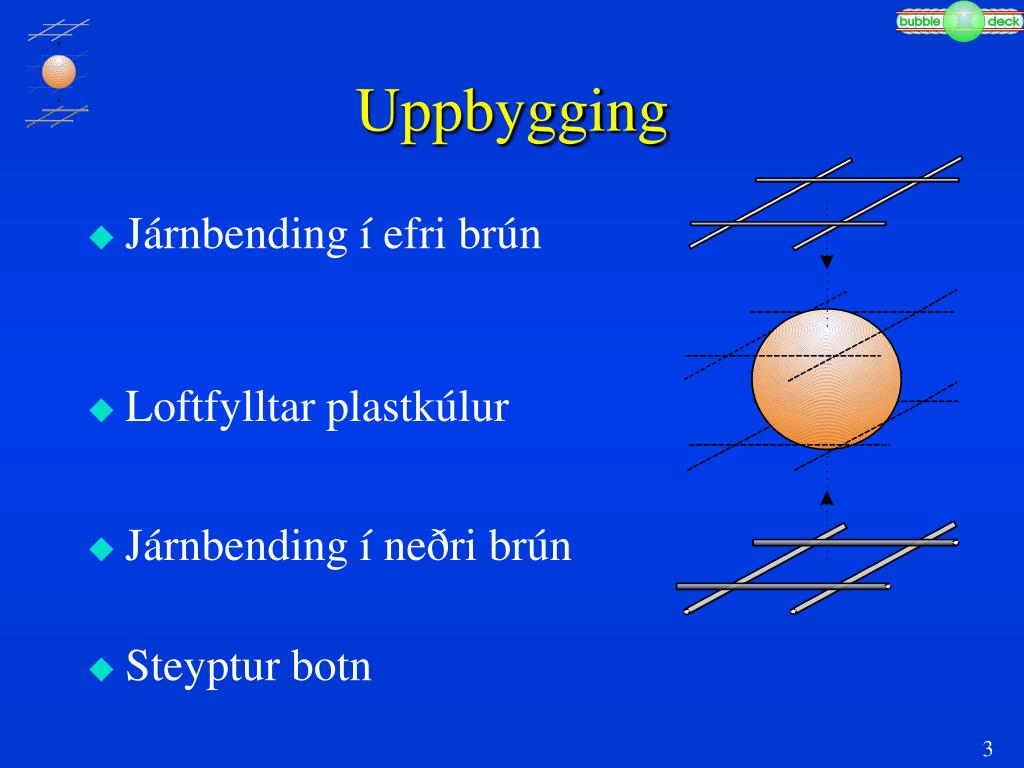 bubble deck

Uppbygging

Járnbending í efri brún

Loftfylltar plastkúlur

Járnbending í neðri brún

Steyptur botn

3